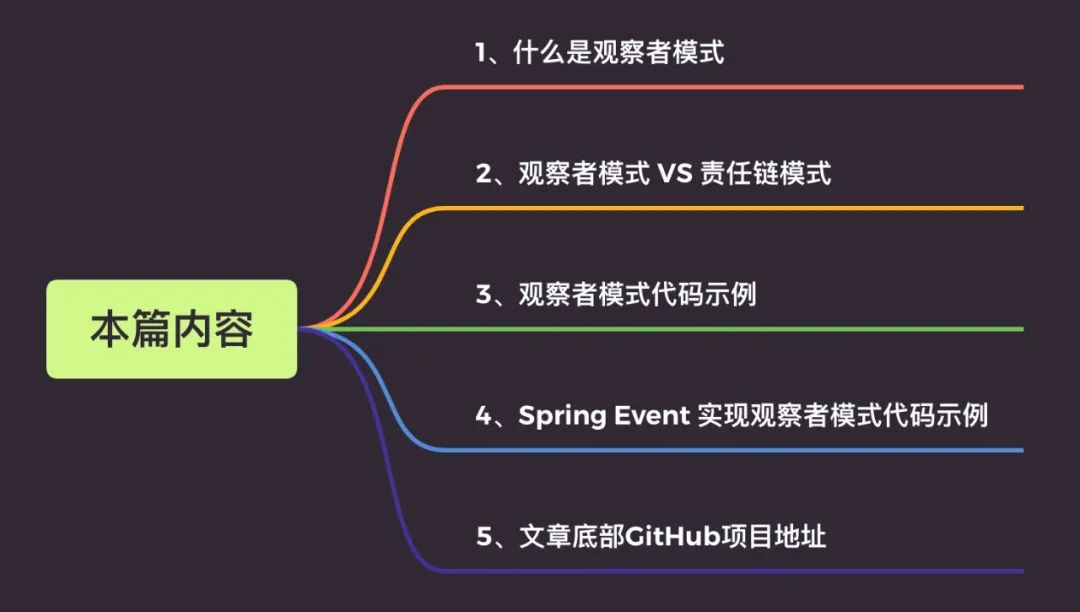 本篇内容

1、什么是观察者模式

2、观察者模式 VS 责任链模式

3、观察者模式代码示例

4、Spring Event 实现观察者模式代码示例

5、文章底部GitHub项目地址